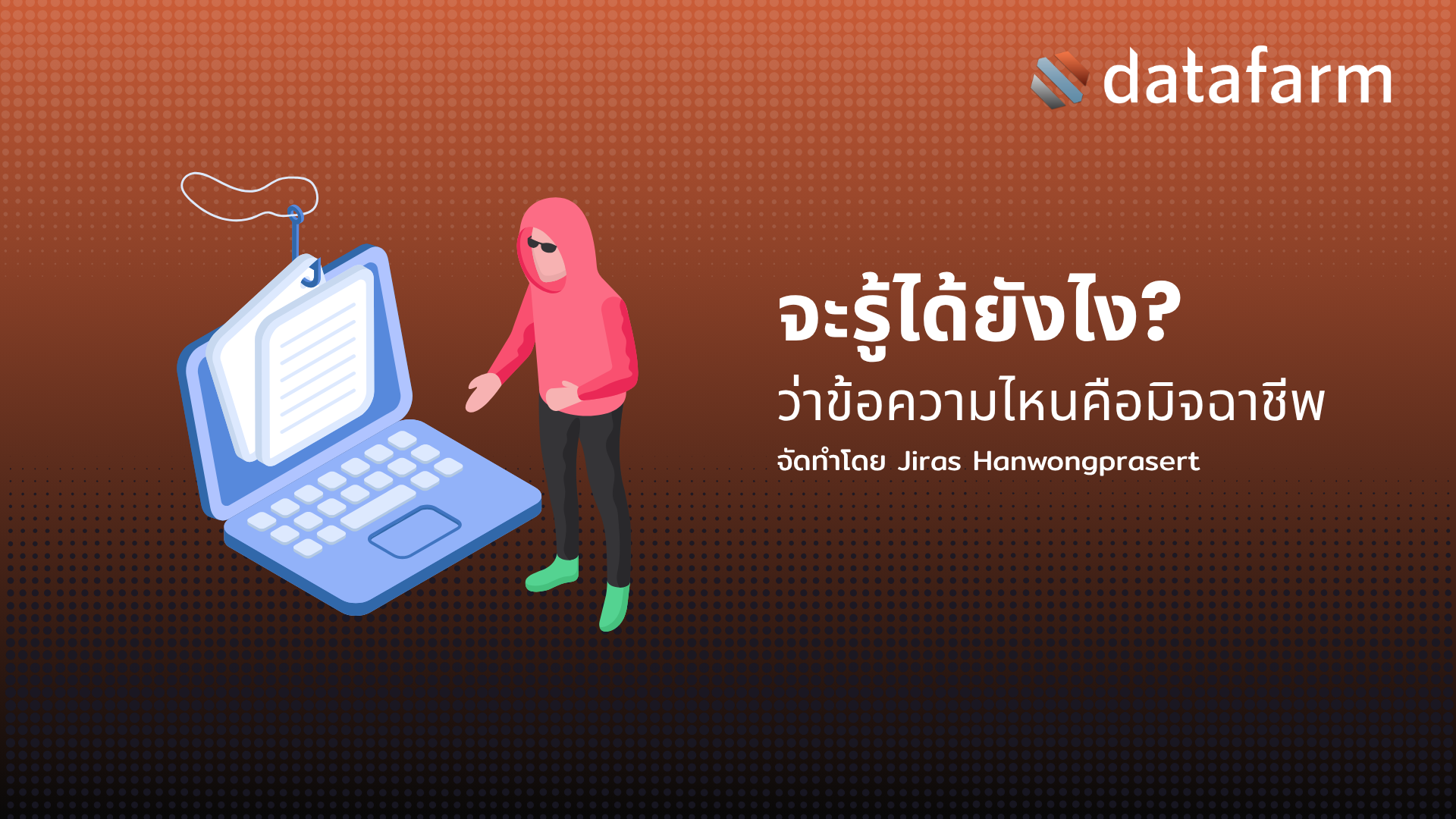 datafarm

จะรู้ได้ยังไง?

ว่าข้อความไหนคือมิจฉาชีพ

จัดทำโดย Jiras Hanwongprasert